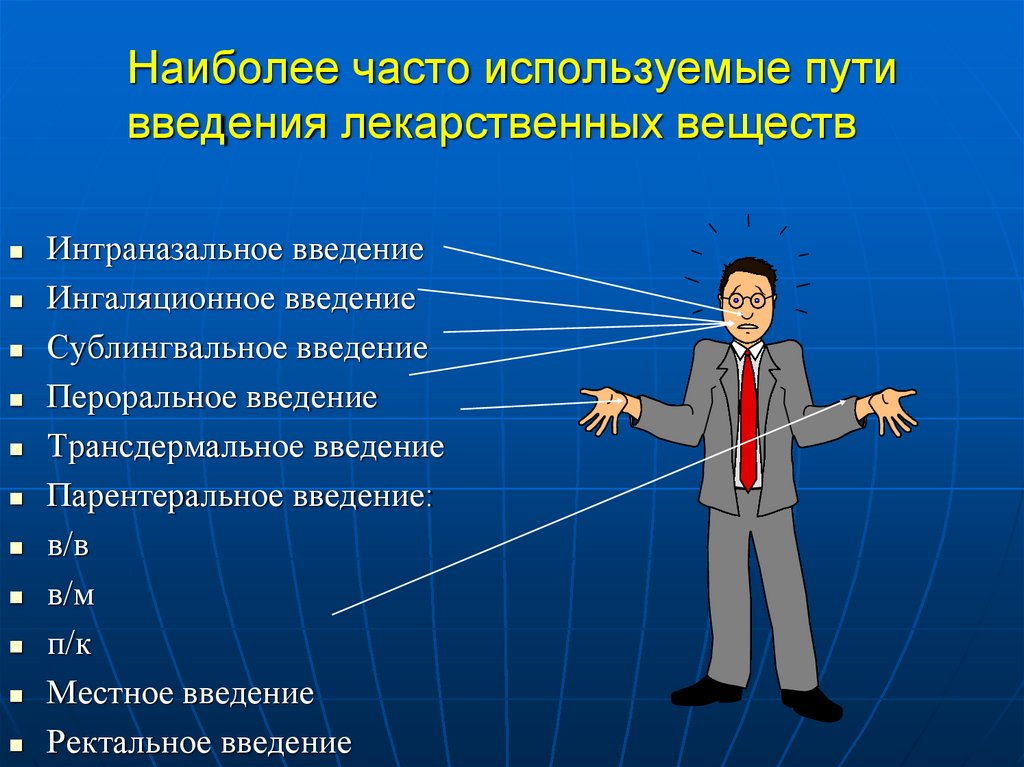 Наиболее часто используемые пути введения лекарственных веществ

- Интраназальное введение
- Ингаляционное введение
- Сублингвальное введение
- Пероральное введение
- Трансдермальное введение
- Парентеральное введение:
- в/в
- в/м
- п/к
- Местное введение
- Ректальное введение